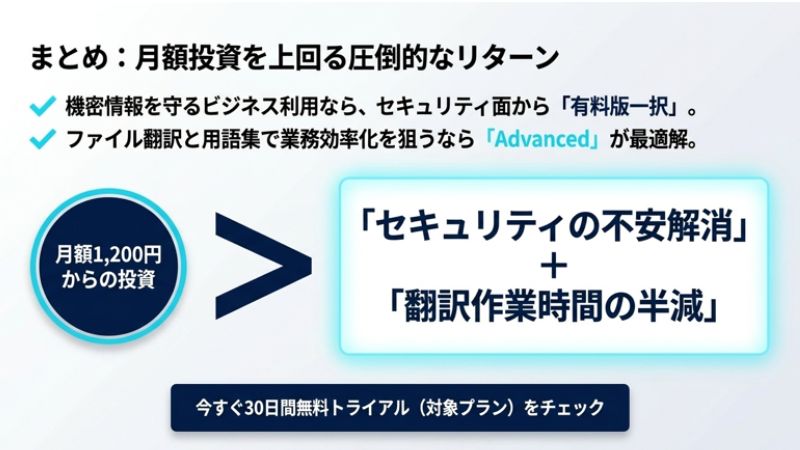 まとめ：月額投資を上回る圧倒的なリターン

機密情報を守るビジネス利用なら、セキュリティ面から「有料版一択」。

ファイル翻訳と用語集で業務効率化を狙うなら「Advanced」が最適解。

月額1,200円からの投資

>

「セキュリティの不安解消」
＋
「翻訳作業時間の半減」

今すぐ30日間無料トライアル（対象プラン）をチェック